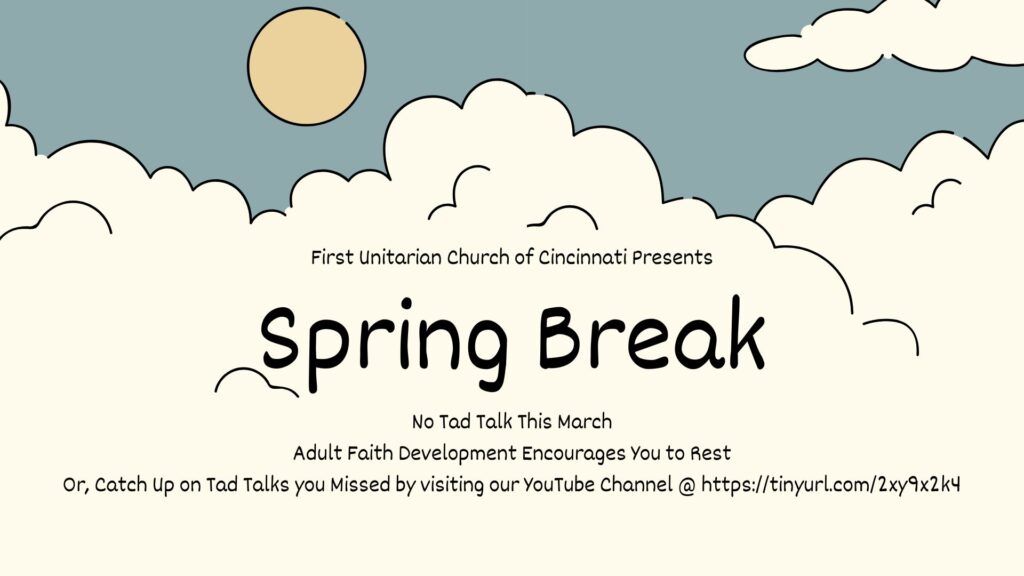 First Unitarian Church of Cincinnati Presents

Spring Break

No Tad Talk This March

Adult Faith Development Encourages You to Rest

Or, Catch Up on Tad Talks you Missed by visiting our YouTube Channel @ https://tinyurl.com/2xy9x2k4